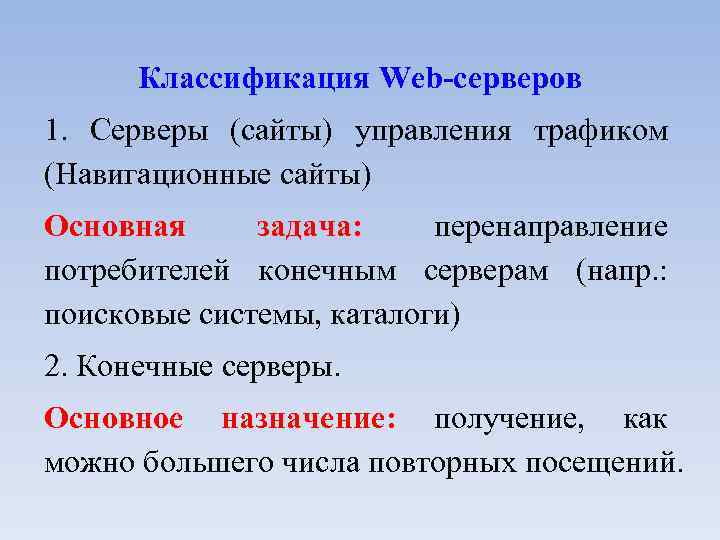 Классификация Web-серверов

1. Серверы (сайты) управления трафиком (Навигационные сайты)

Основная задача: перенаправление потребителей конечным серверам (напр.: поисковые системы, каталоги)

2. Конечные серверы.

Основное назначение: получение, как можно большего числа повторных посещений.